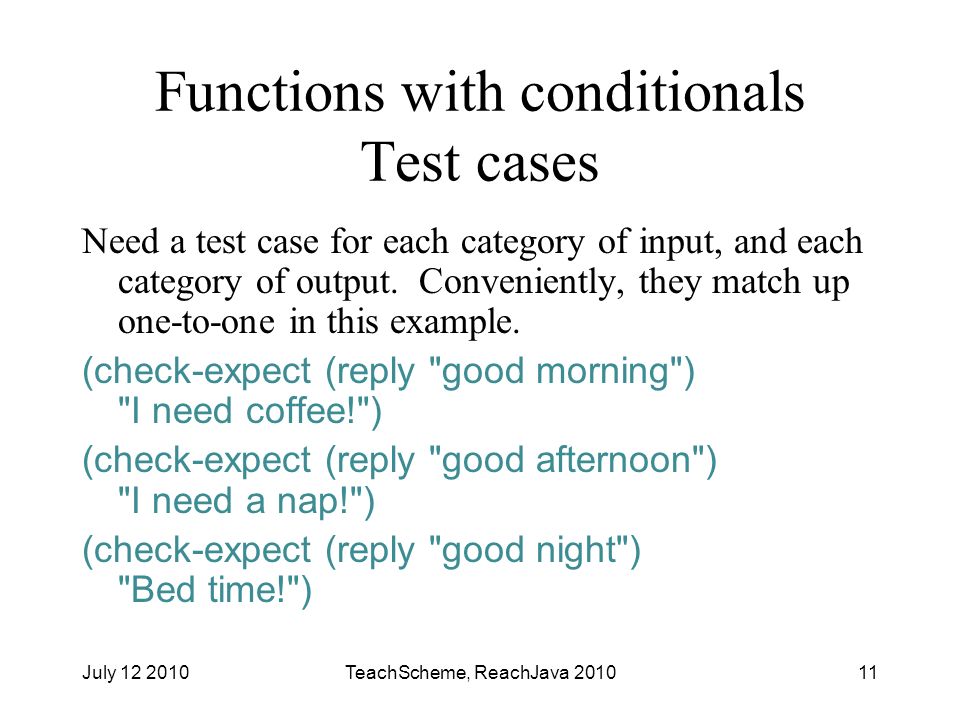 Functions with conditionals
Test cases

Need a test case for each category of input, and each category of output. Conveniently, they match up one-to-one in this example.

(check-expect (reply "good morning") "I need coffee!")

(check-expect (reply "good afternoon") "I need a nap!")

(check-expect (reply "good night") "Bed time!")

July 12 2010 TeachScheme, ReachJava 2010 11